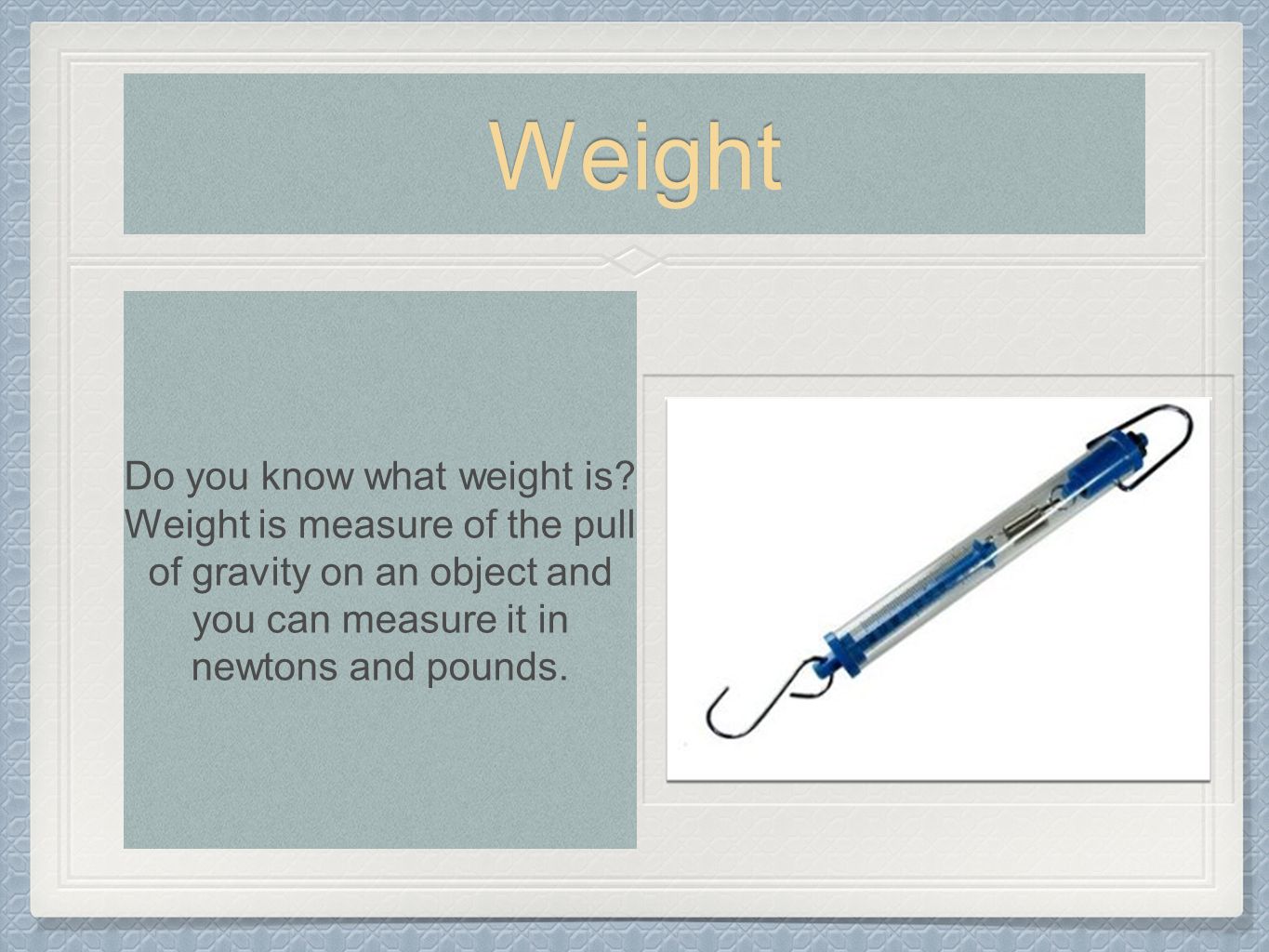 Weight

Do you know what weight is? Weight is measure of the pull of gravity on an object and you can measure it in newtons and pounds.